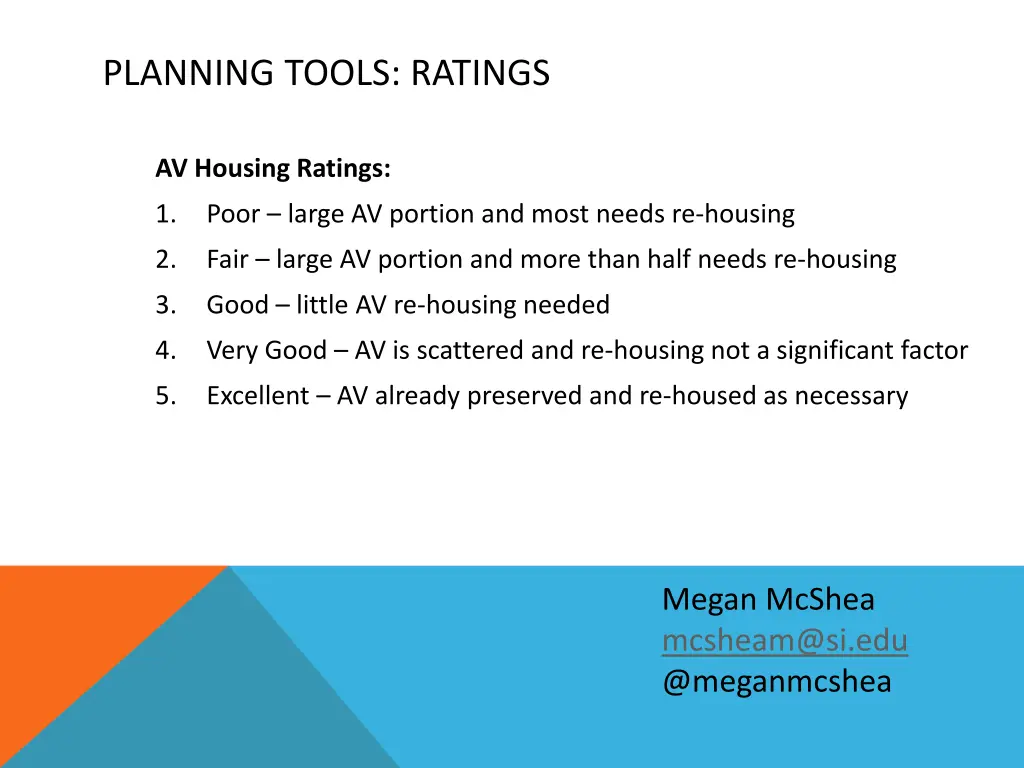 PLANNING TOOLS: RATINGS

AV Housing Ratings:

1. Poor – large AV portion and most needs re-housing
2. Fair – large AV portion and more than half needs re-housing
3. Good – little AV re-housing needed
4. Very Good – AV is scattered and re-housing not a significant factor
5. Excellent – AV already preserved and re-housed as necessary

Megan McShea
mcsheam@si.edu
@meganmcshea